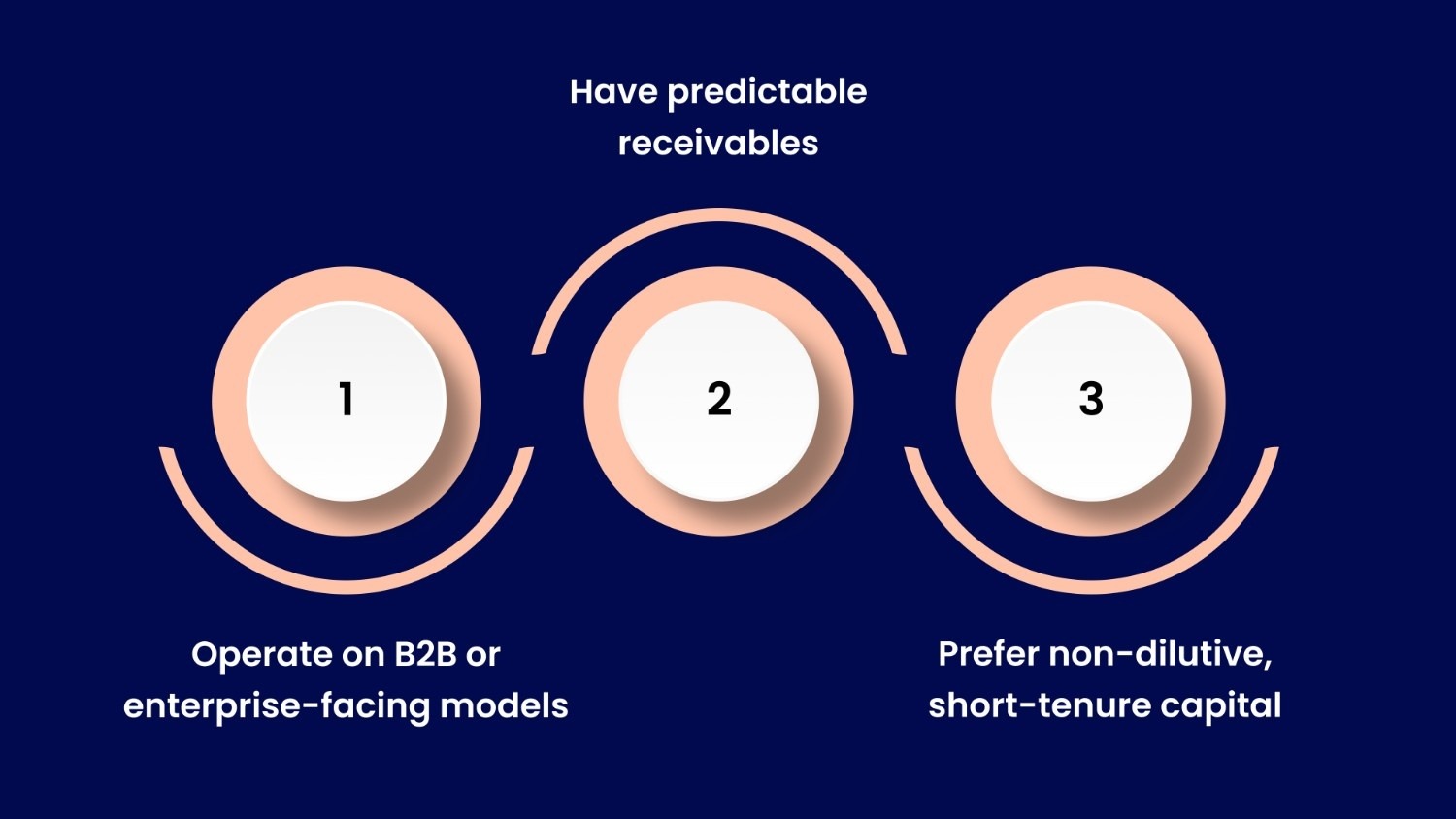 Have predictable receivables

1

2

3

Operate on B2B or enterprise-facing models

Prefer non-dilutive, short-tenure capital